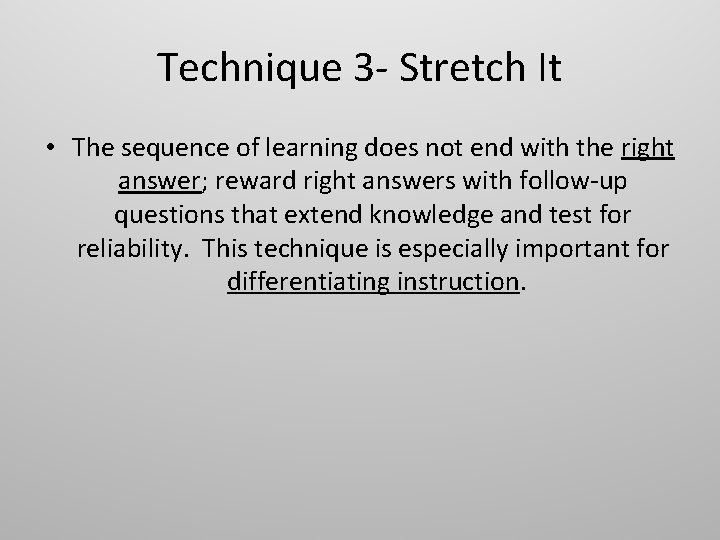 Technique 3- Stretch It

• The sequence of learning does not end with the right answer; reward right answers with follow-up questions that extend knowledge and test for reliability. This technique is especially important for differentiating instruction.